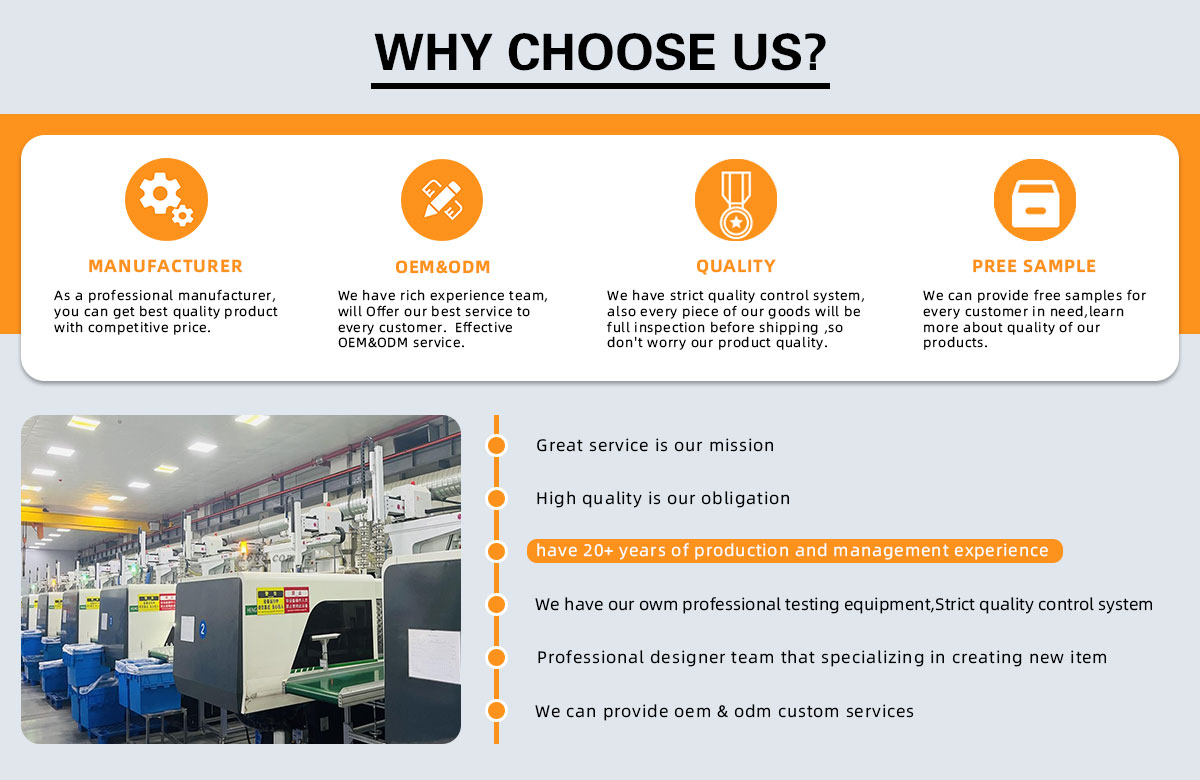 WHY CHOOSE US?

MANUFACTURER
As a professional manufacturer, you can get best quality product with competitive price.

OEM&ODM
We have rich experience team, will Offer our best service to every customer. Effective OEM&ODM service.

QUALITY
We have strict quality control system, also every piece of our goods will be full inspection before shipping ,so don't worry our product quality.

PREE SAMPLE
We can provide free samples for every customer in need,learn more about quality of our products.

2

Great service is our mission

High quality is our obligation

have 20+ years of production and management experience

We have our owm professional testing equipment,Strict quality control system

Professional designer team that specializing in creating new item

We can provide oem & odm custom services